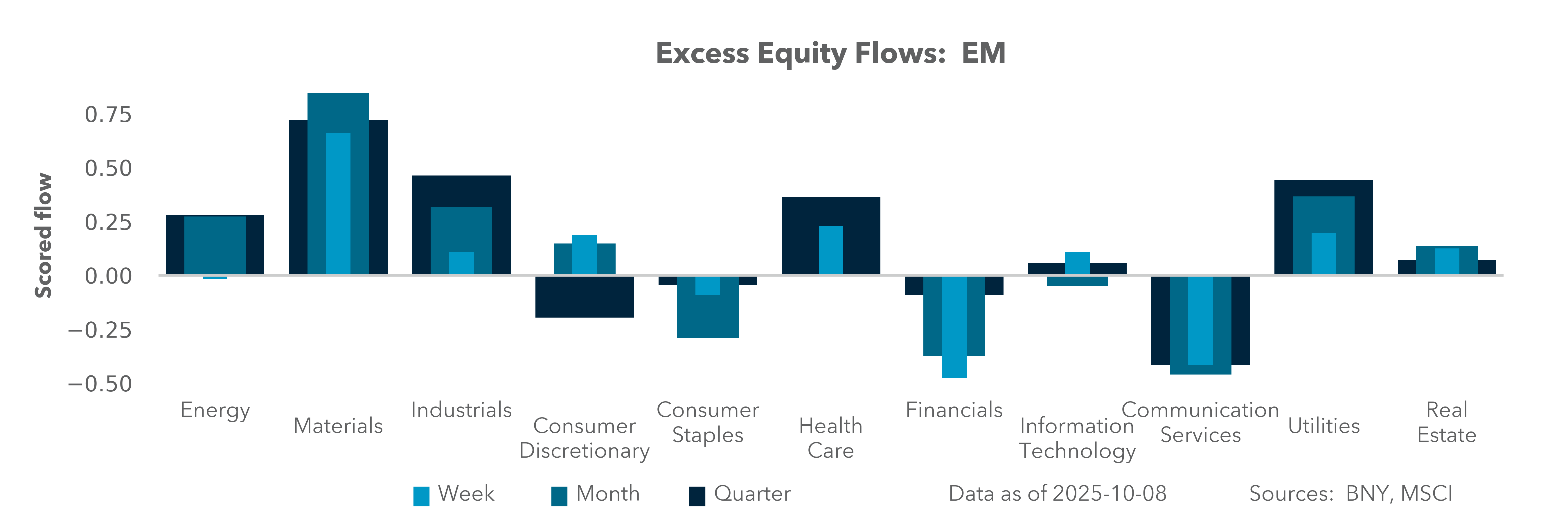 Excess Equity Flows: EM

Scored flow

0.75
0.50
0.25
0.00
−0.25
−0.50

Energy
Materials
Industrials
Consumer Discretionary
Consumer Staples
Health Care
Financials
Information Technology
Communication Services
Utilities
Real Estate

Week Month Quarter

Data as of 2025-10-08

Sources: BNY, MSCI